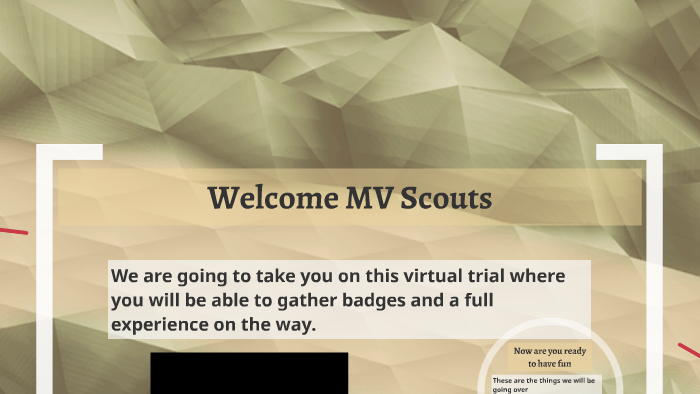 Welcome MV Scouts

We are going to take you on this virtual trial where you will be able to gather badges and a full experience on the way.

Now are you ready to have fun

These are the things we will be going over